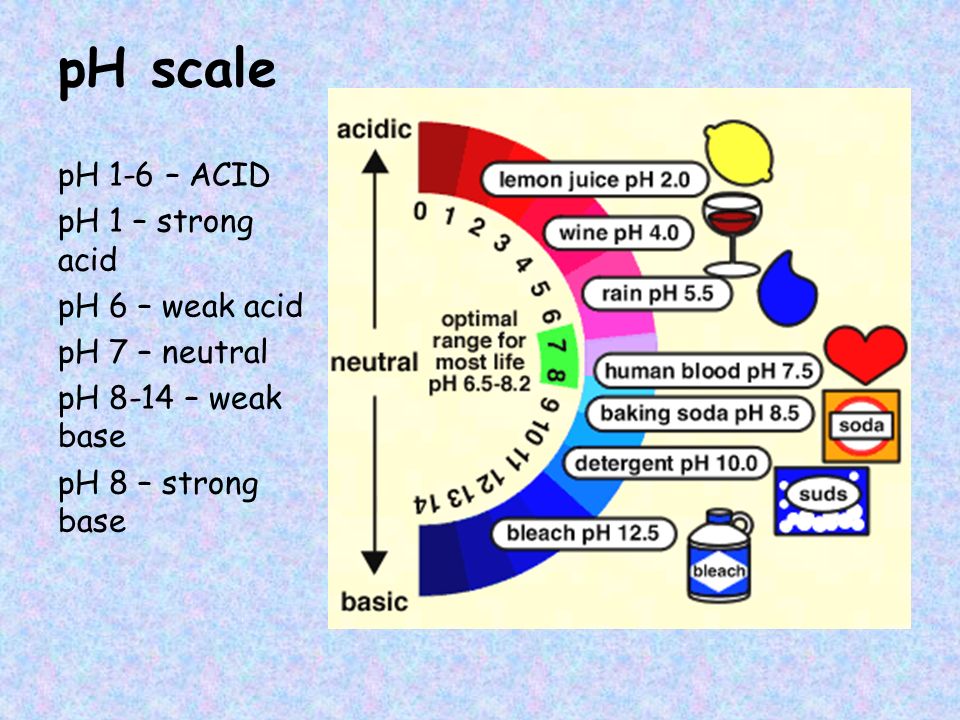 pH scale

pH 1-6 – ACID

pH 1 – strong acid

pH 6 – weak acid

pH 7 – neutral

pH 8-14 – weak base

pH 8 – strong base

acidic

neutral

basic

0 1 2 3 4 5 6 7 8 9 10 11 12 13 14

optimal range for most life pH 6.5-8.2

lemon juice pH 2.0

wine pH 4.0

rain pH 5.5

human blood pH 7.5

baking soda pH 8.5

detergent pH 10.0

bleach pH 12.5

soda

suds

bleach